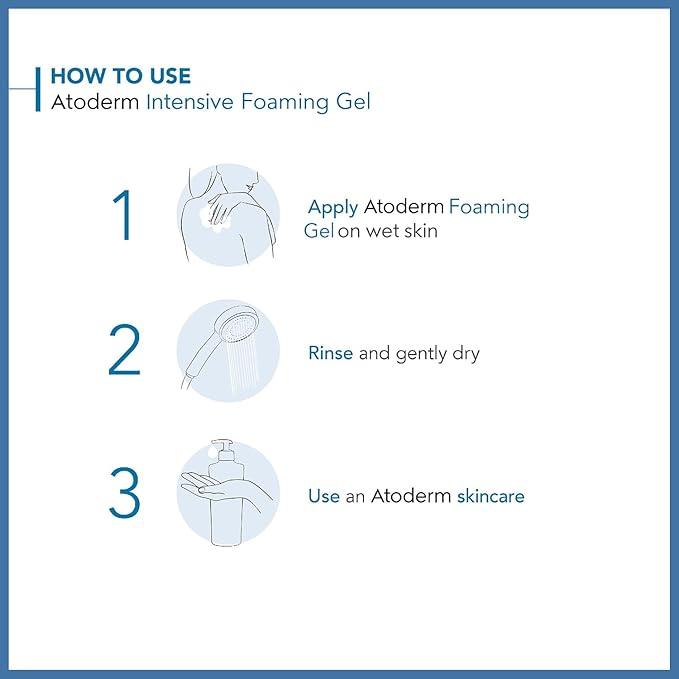 HOW TO USE
Atoderm Intensive Foaming Gel

1

Apply Atoderm Foaming Gel on wet skin

2

Rinse and gently dry

3

Use an Atoderm skincare